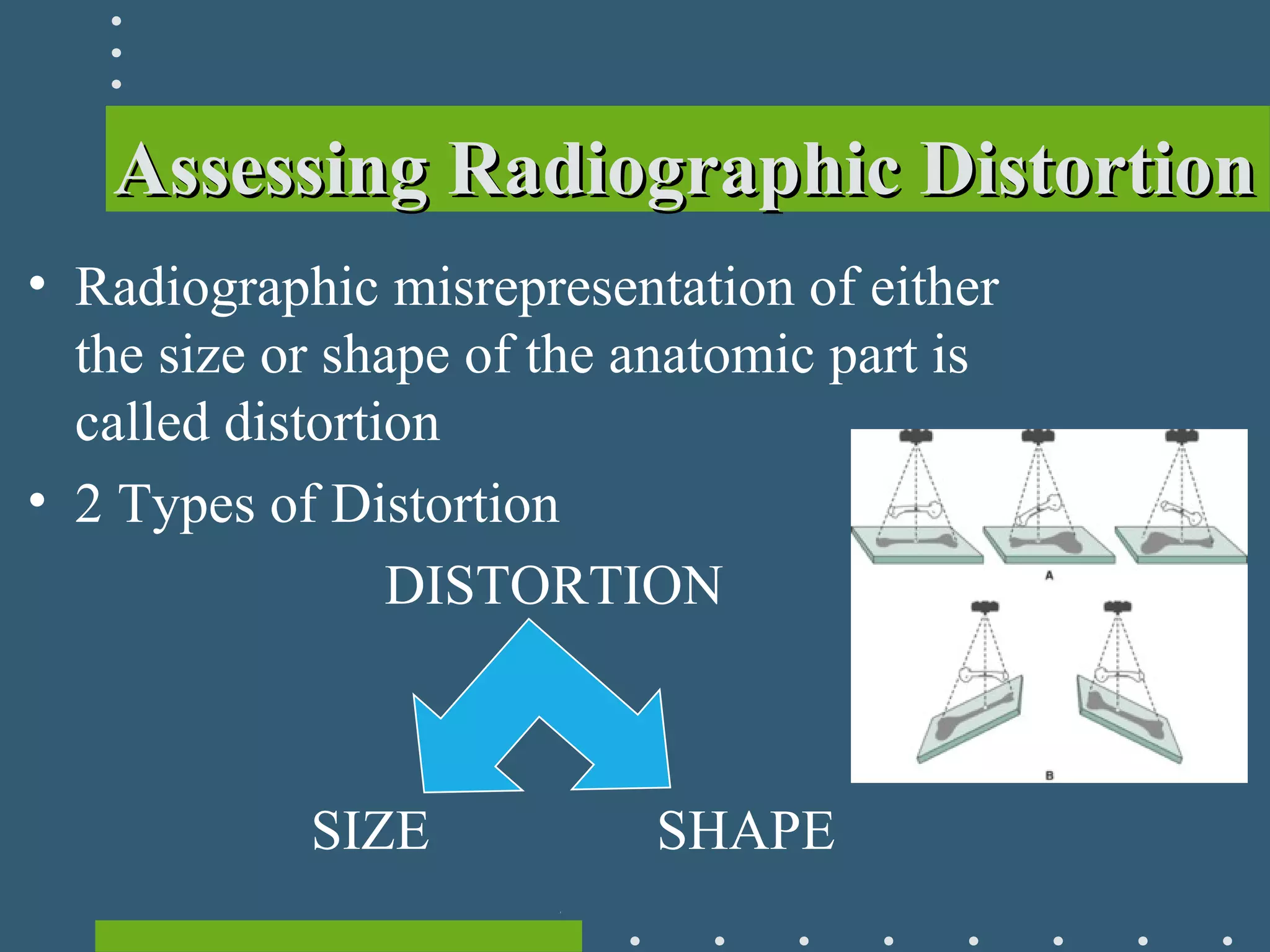 Assessing Radiographic Distortion

• Radiographic misrepresentation of either the size or shape of the anatomic part is called distortion

• 2 Types of Distortion

DISTORTION

SIZE

SHAPE

A

B